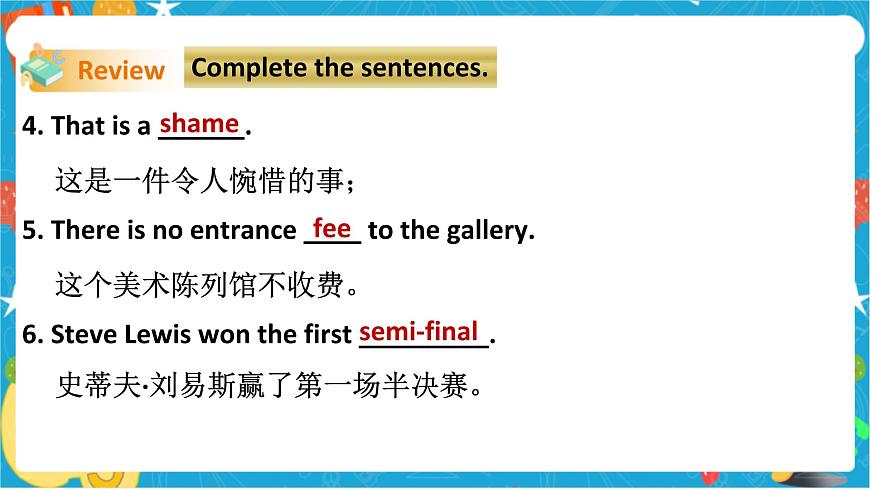 Review Complete the sentences.

4. That is a shame.

这是一件令人惋惜的事；

5. There is no entrance fee to the gallery.

这个美术陈列馆不收费。

6. Steve Lewis won the first semi-final.

史蒂夫·刘易斯赢了第一场半决赛。